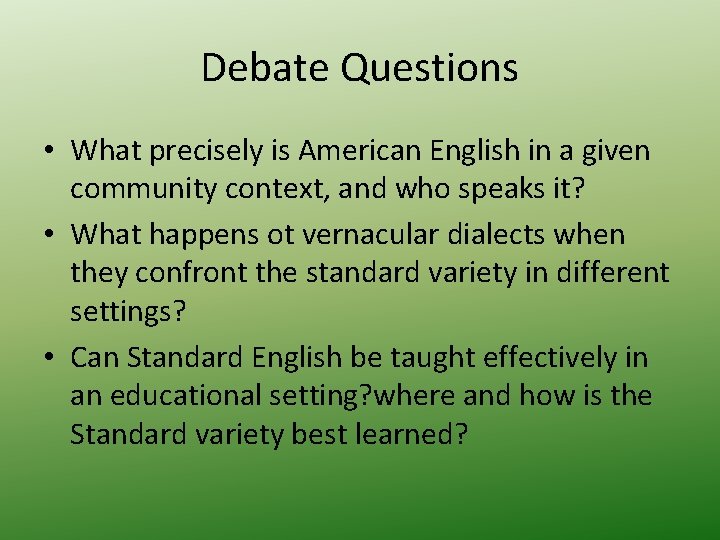 Debate Questions

• What precisely is American English in a given community context, and who speaks it?
• What happens ot vernacular dialects when they confront the standard variety in different settings?
• Can Standard English be taught effectively in an educational setting?where and how is the Standard variety best learned?